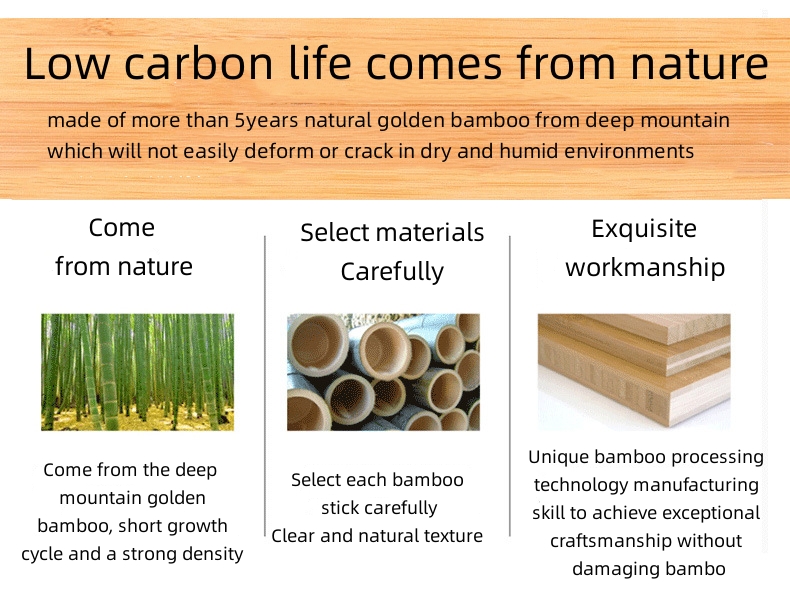 Low carbon life comes from nature

made of more than 5years natural golden bamboo from deep mountain which will not easily deform or crack in dry and humid environments

Come from nature

Come from the deep mountain golden bamboo, short growth cycle and a strong density

Select materials Carefully

Select each bamboo stick carefully Clear and natural texture

Exquisite workmanship

Unique bamboo processing technology manufacturing skill to achieve exceptional craftsmanship without damaging bambo